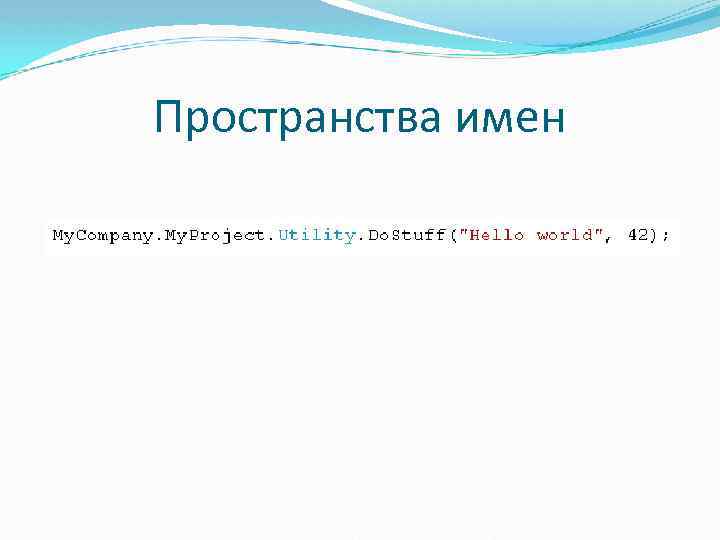 Пространства имен

MyCompany.MyProject.Utility.DoStuff("Hello world", 42);